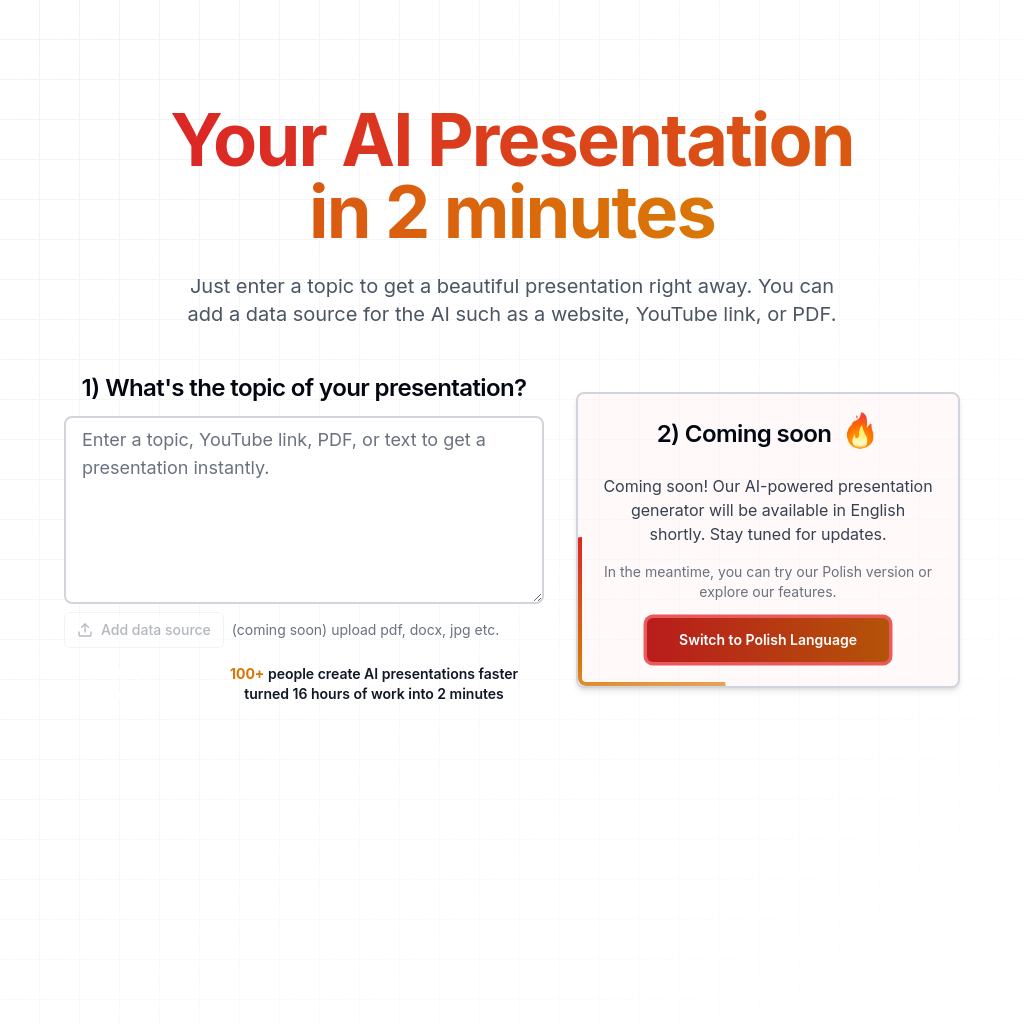 Your AI Presentation in 2 minutes

Just enter a topic to get a beautiful presentation right away. You can add a data source for the AI such as a website, YouTube link, or PDF.

1) What's the topic of your presentation?

Enter a topic, YouTube link, PDF, or text to get a presentation instantly.

Add data source (coming soon) upload pdf, docx, jpg etc.

100+ people create AI presentations faster turned 16 hours of work into 2 minutes

2) Coming soon 🔥

Coming soon! Our AI-powered presentation generator will be available in English shortly. Stay tuned for updates.

In the meantime, you can try our Polish version or explore our features.

Switch to Polish Language